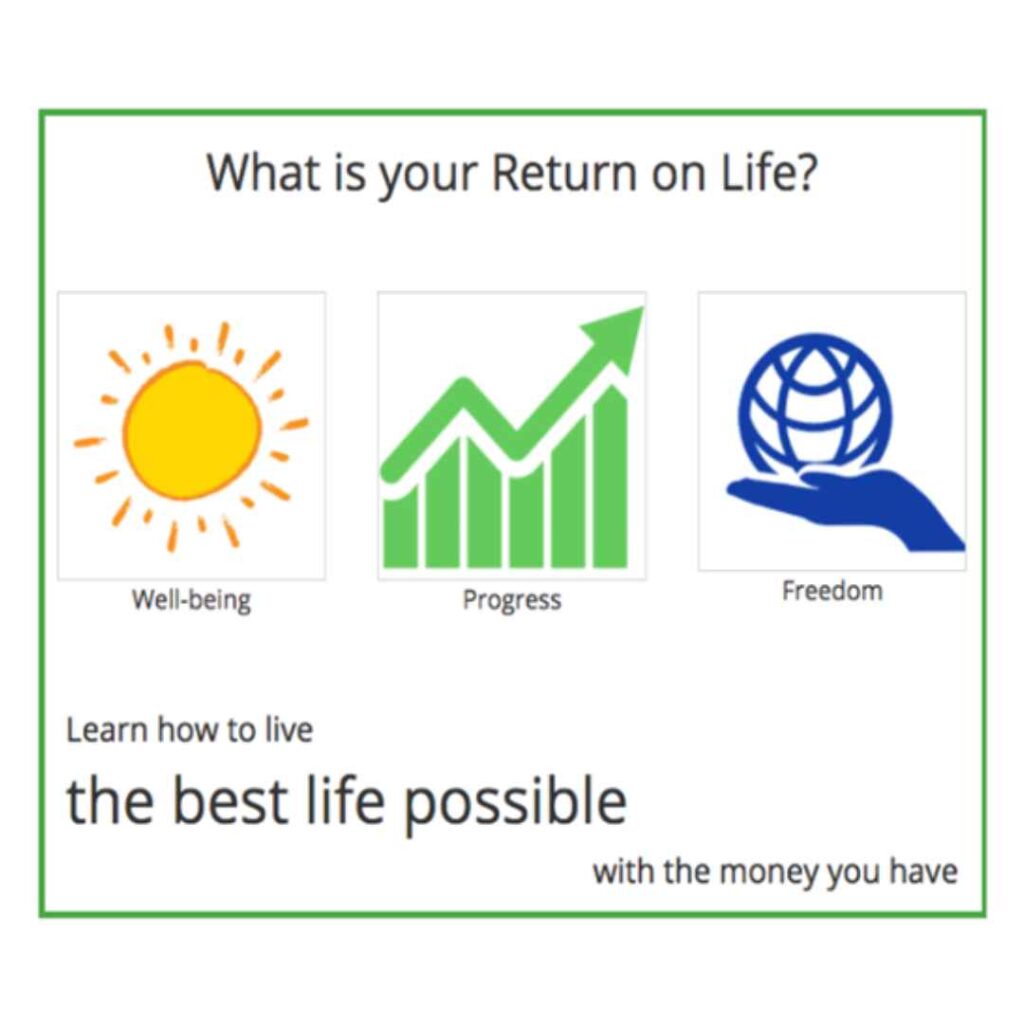 What is your Return on Life?

Well-being

Progress

Freedom

Learn how to live

the best life possible

with the money you have